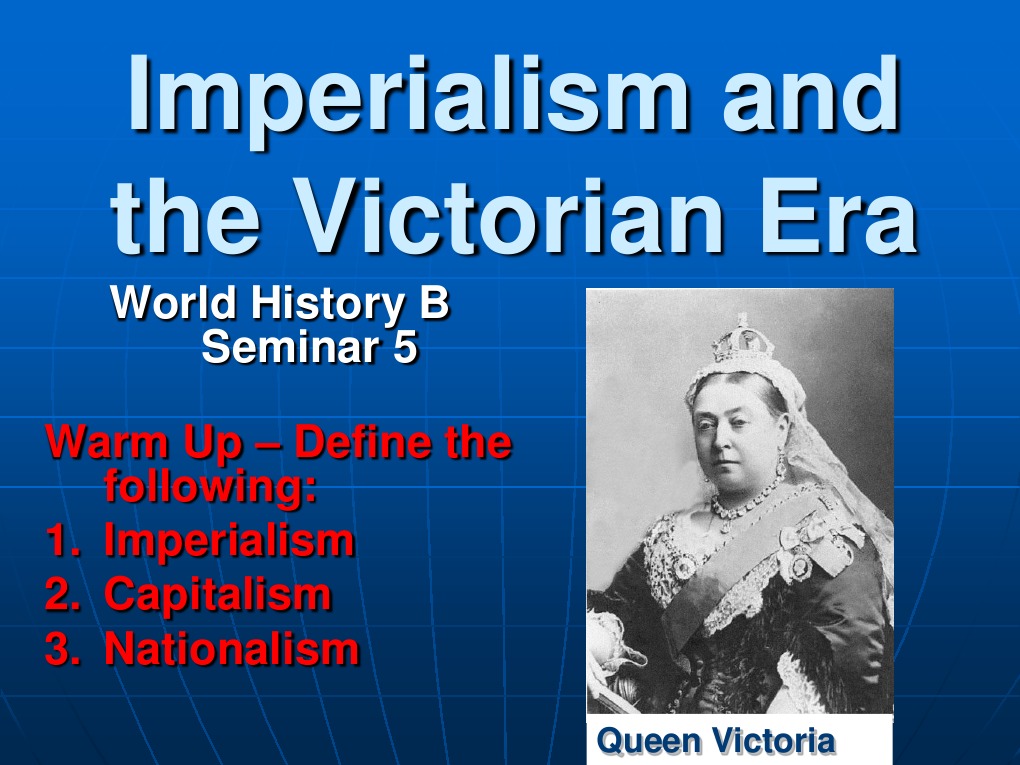 Imperialism and the Victorian Era

World History B
Seminar 5

Warm Up – Define the following:
1. Imperialism
2. Capitalism
3. Nationalism

Queen Victoria